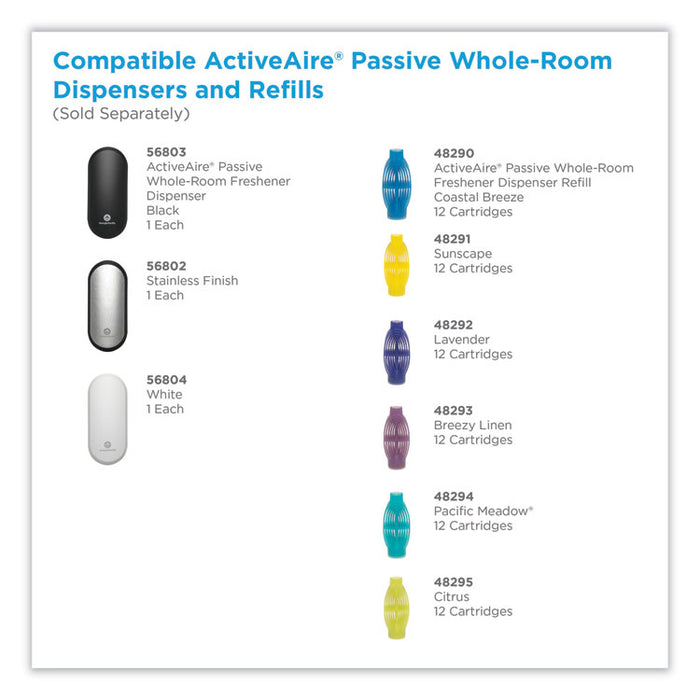 Compatible ActiveAire® Passive Whole-Room Dispensers and Refills
(Sold Separately)

56803
ActiveAire® Passive Whole-Room Freshener Dispenser
Black
1 Each

56802
Stainless Finish
1 Each

56804
White
1 Each

48290
ActiveAire® Passive Whole-Room Freshener Dispenser Refill
Coastal Breeze
12 Cartridges

48291
Sunscape
12 Cartridges

48292
Lavender
12 Cartridges

48293
Breezy Linen
12 Cartridges

48294
Pacific Meadow®
12 Cartridges

48295
Citrus
12 Cartridges